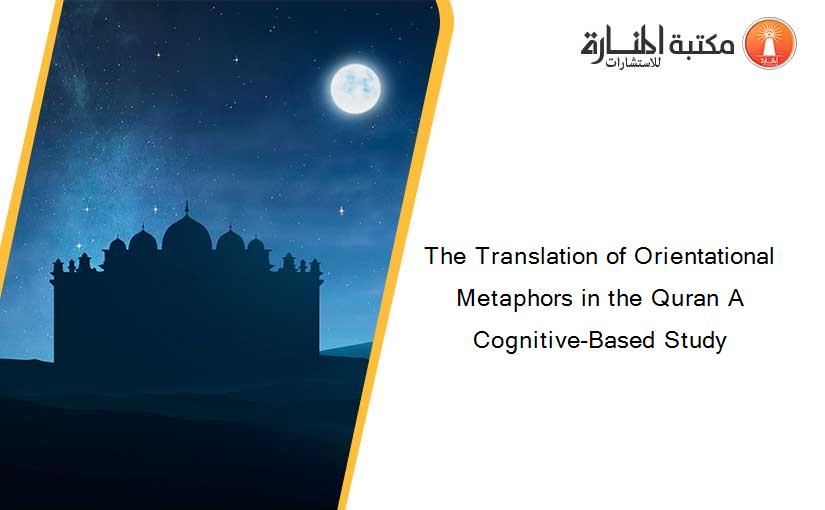 مكتبة المنارة للاستشارات

The Translation of Orientational Metaphors in the Quran A Cognitive-Based Study